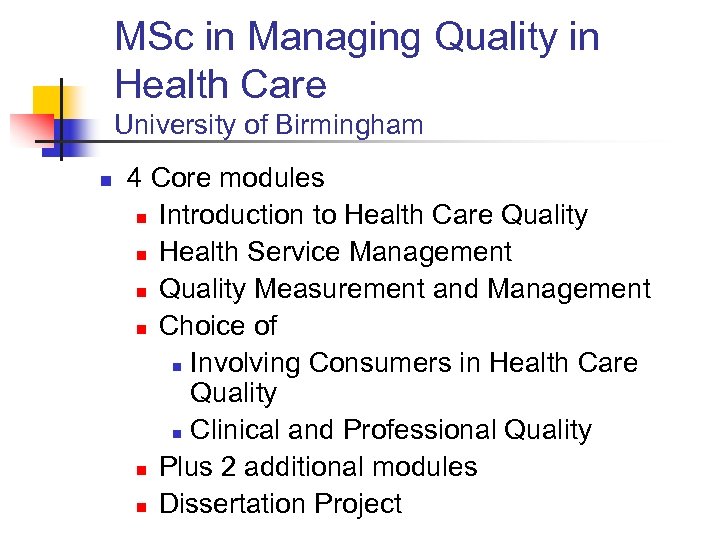 MSc in Managing Quality in Health Care
University of Birmingham

- 4 Core modules
  - Introduction to Health Care Quality
  - Health Service Management
  - Quality Measurement and Management
  - Choice of
    - Involving Consumers in Health Care Quality
    - Clinical and Professional Quality
  - Plus 2 additional modules
  - Dissertation Project